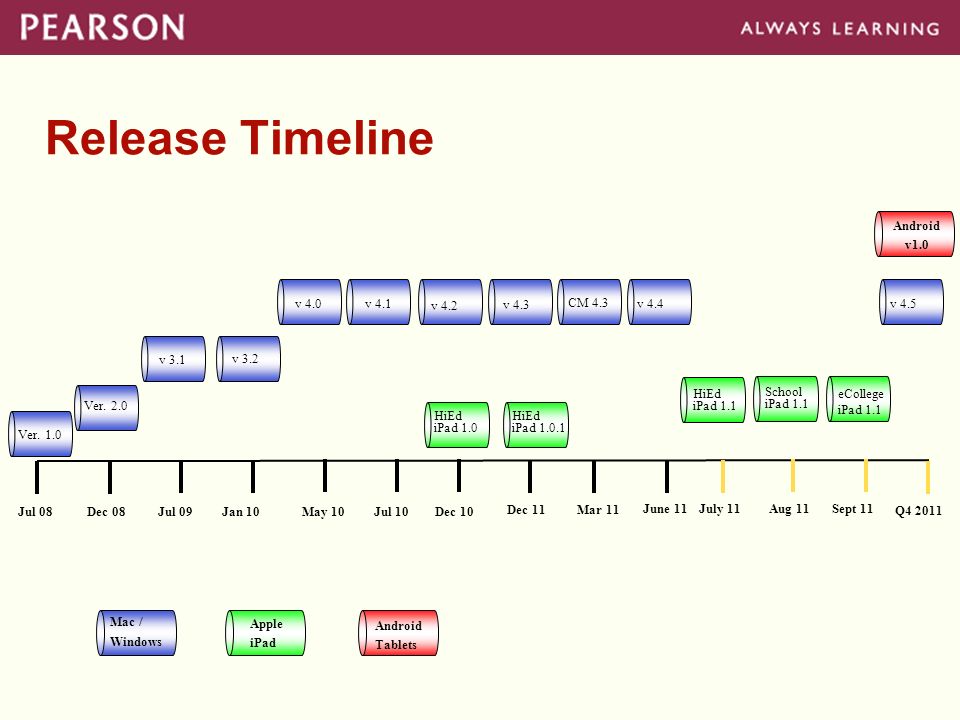 PEARSON

ALWAYS LEARNING

Release Timeline

Android v1.0

v 4.0

v 4.1

v 4.2

v 4.3

CM 4.3

v 4.4

v 4.5

v 3.1

v 3.2

Ver. 2.0

Ver. 1.0

HiEd iPad 1.0

HiEd iPad 1.0.1

HiEd iPad 1.1

School iPad 1.1

eCollege iPad 1.1

Jul 08

Dec 08

Jul 09

Jan 10

May 10

Jul 10

Dec 10

Dec 11

Mar 11

June 11

July 11

Aug 11

Sept 11

Q4 2011

Mac / Windows

Apple iPad

Android Tablets